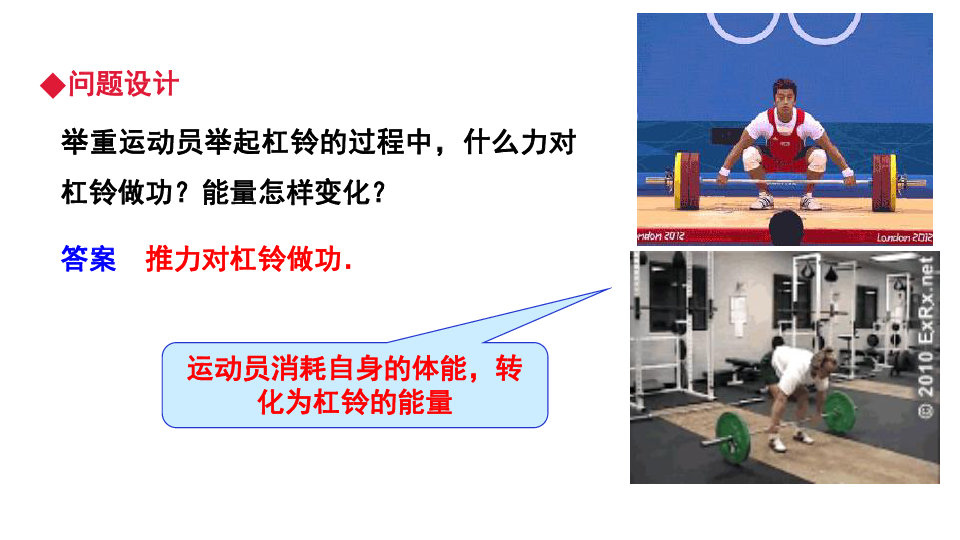 ◆问题设计

举重运动员举起杠铃的过程中，什么力对杠铃做功？能量怎样变化？

答案　推力对杠铃做功.

运动员消耗自身的体能，转化为杠铃的能量

London 2012　London 2012

© 2010 ExRx.net